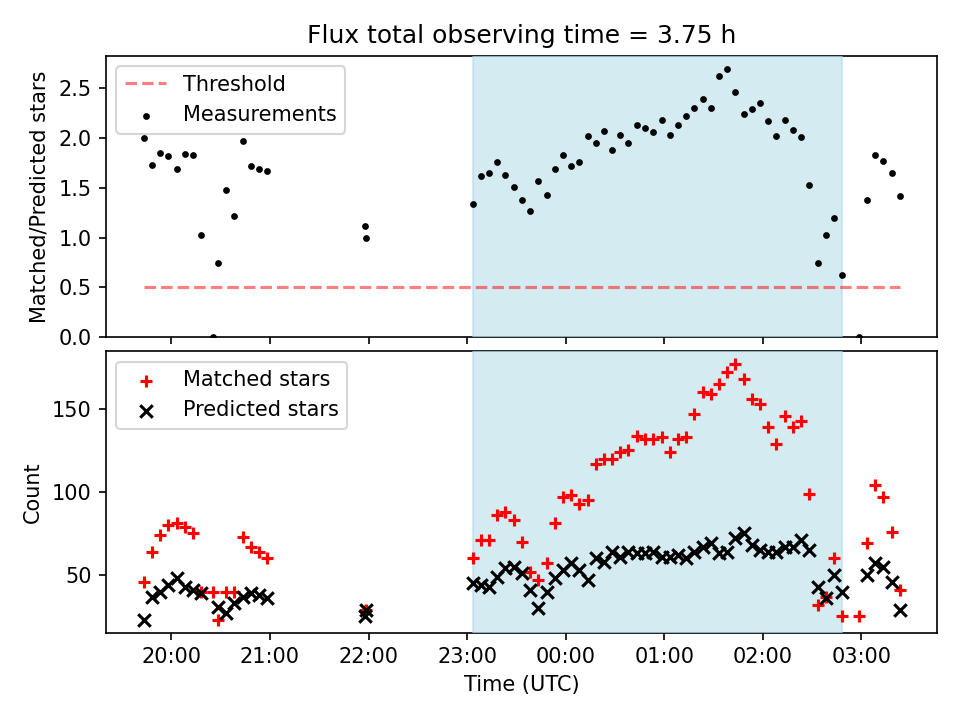 Flux total observing time = 3.75 h

Threshold
Measurements

Matched/Predicted stars

2.5
2.0
1.5
1.0
0.5
0.0

Matched stars
Predicted stars

Count

150
100
50

20:00
21:00
22:00
23:00
00:00
01:00
02:00
03:00

Time (UTC)